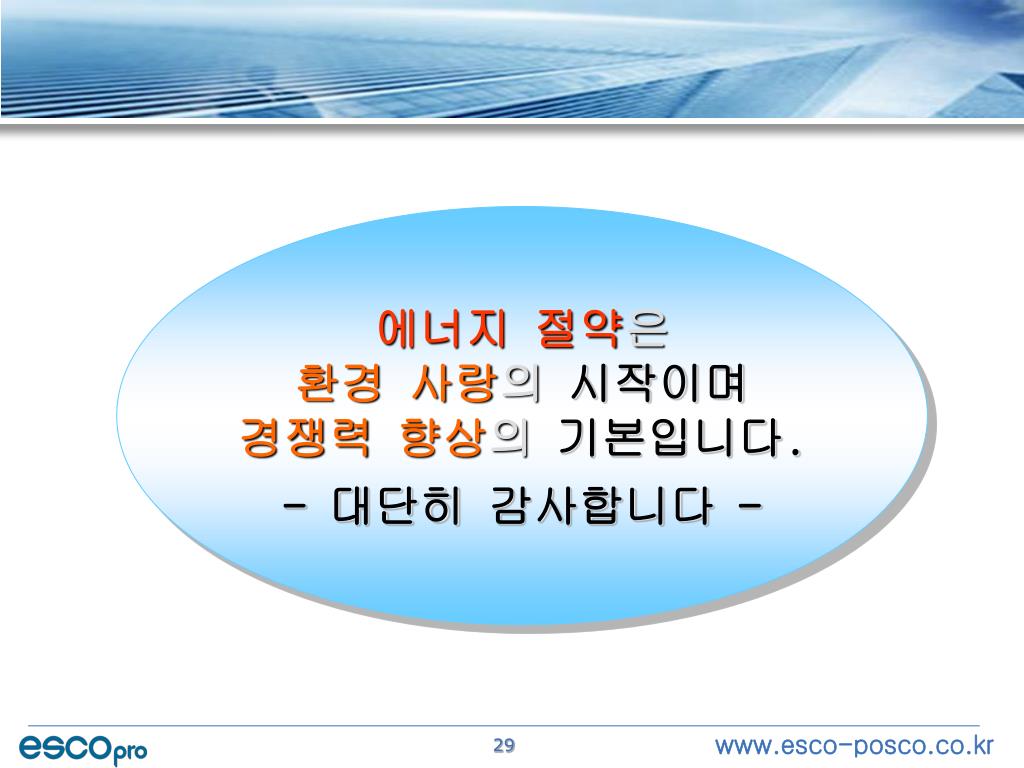 에너지 절약은
환경 사랑의 시작이며
경쟁력 향상의 기본입니다.
- 대단히 감사합니다 -

escopro
29
www.esco-posco.co.kr